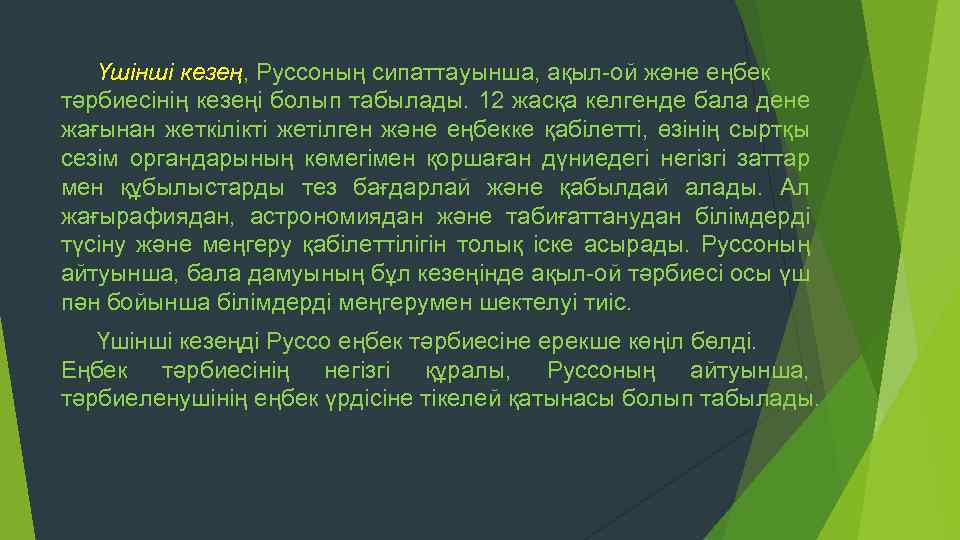 Үшінші кезең, Руссоның сипаттауынша, ақыл-ой және еңбек тәрбиесінің кезеңі болып табылады. 12 жасқа келгенде бала дене жағынан жеткілікті жетілген және еңбекке қабілетті, өзінің сыртқы сезім органдарының көмегімен қоршаған дүниедегі негізгі заттар мен құбылыстарды тез бағдарлай және қабылдай алады. Ал жағырафиядан, астрономиядан және табиғаттанудан білімдерді түсіну және меңгеру қабілеттілігін толық іске асырады. Руссоның айтуынша, бала дамуының бұл кезеңінде ақыл-ой тәрбиесі осы үш пән бойынша білімдерді меңгерумен шектелуі тиіс.

Үшінші кезеңді Руссо еңбек тәрбиесіне ерекше көңіл бөлді. Еңбек тәрбиесінің негізгі құралы, Руссоның айтуынша, тәрбиеленушінің еңбек үрдісіне тікелей қатынасы болып табылады.